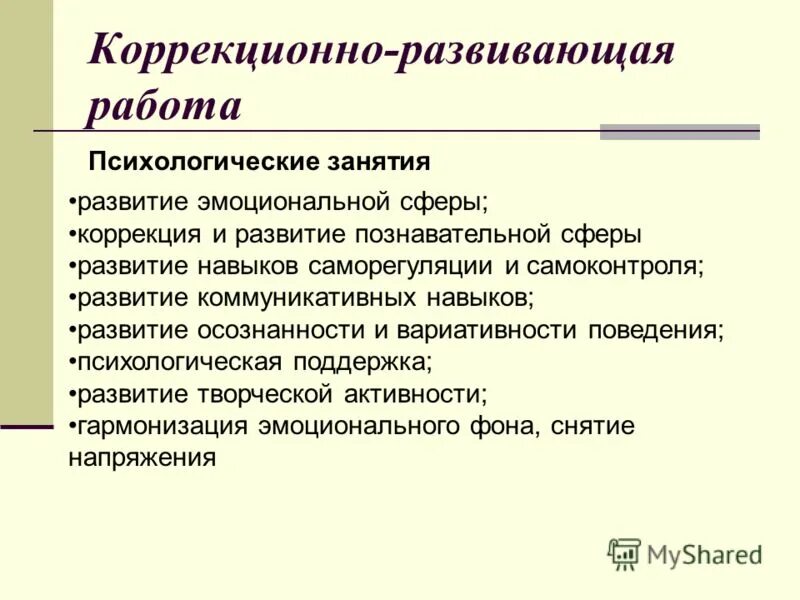 Коррекционно-развивающая работа

Психологические занятия

•развитие эмоциональной сферы;
•коррекция и развитие познавательной сферы
•развитие навыков саморегуляции и самоконтроля;
•развитие коммуникативных навыков;
•развитие осознанности и вариативности поведения;
•психологическая поддержка;
•развитие творческой активности;
•гармонизация эмоционального фона, снятие напряжения

MyShared